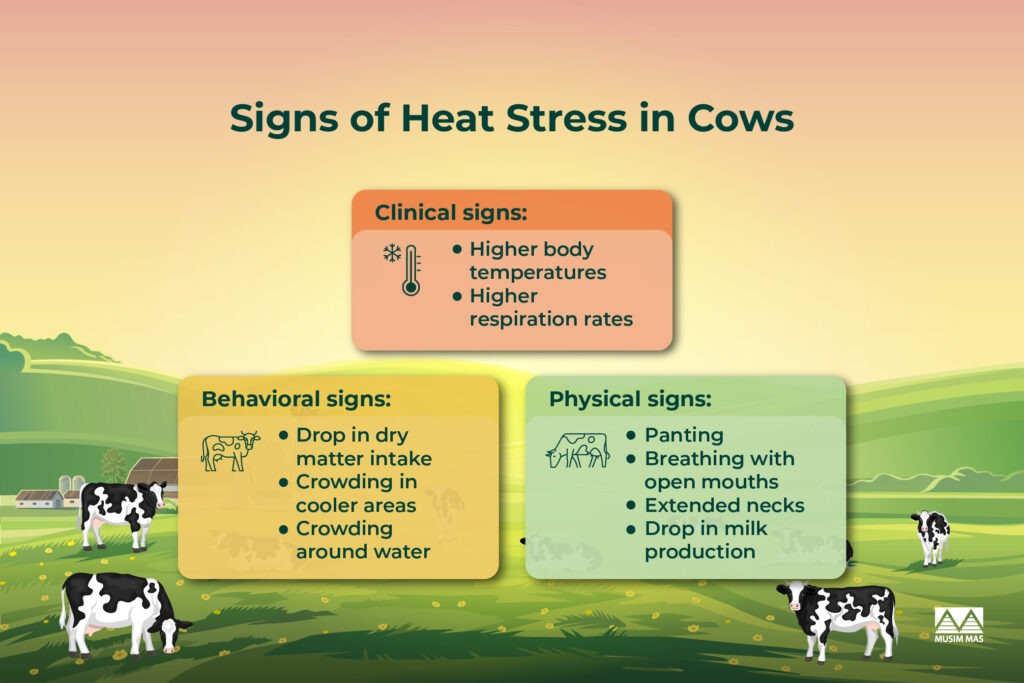 Signs of Heat Stress in Cows

Clinical signs:
- Higher body temperatures
- Higher respiration rates

Behavioral signs:
- Drop in dry matter intake
- Crowding in cooler areas
- Crowding around water

Physical signs:
- Panting
- Breathing with open mouths
- Extended necks
- Drop in milk production

MUSIM MAS